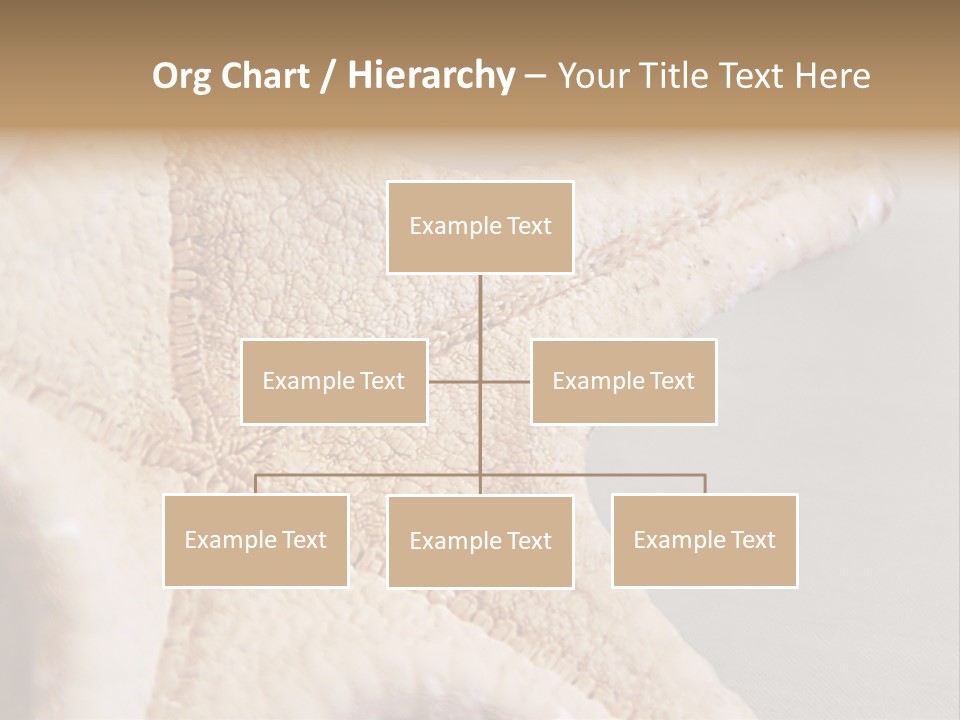 Org Chart / Hierarchy – Your Title Text Here

Example Text

Example Text

Example Text

Example Text

Example Text

Example Text